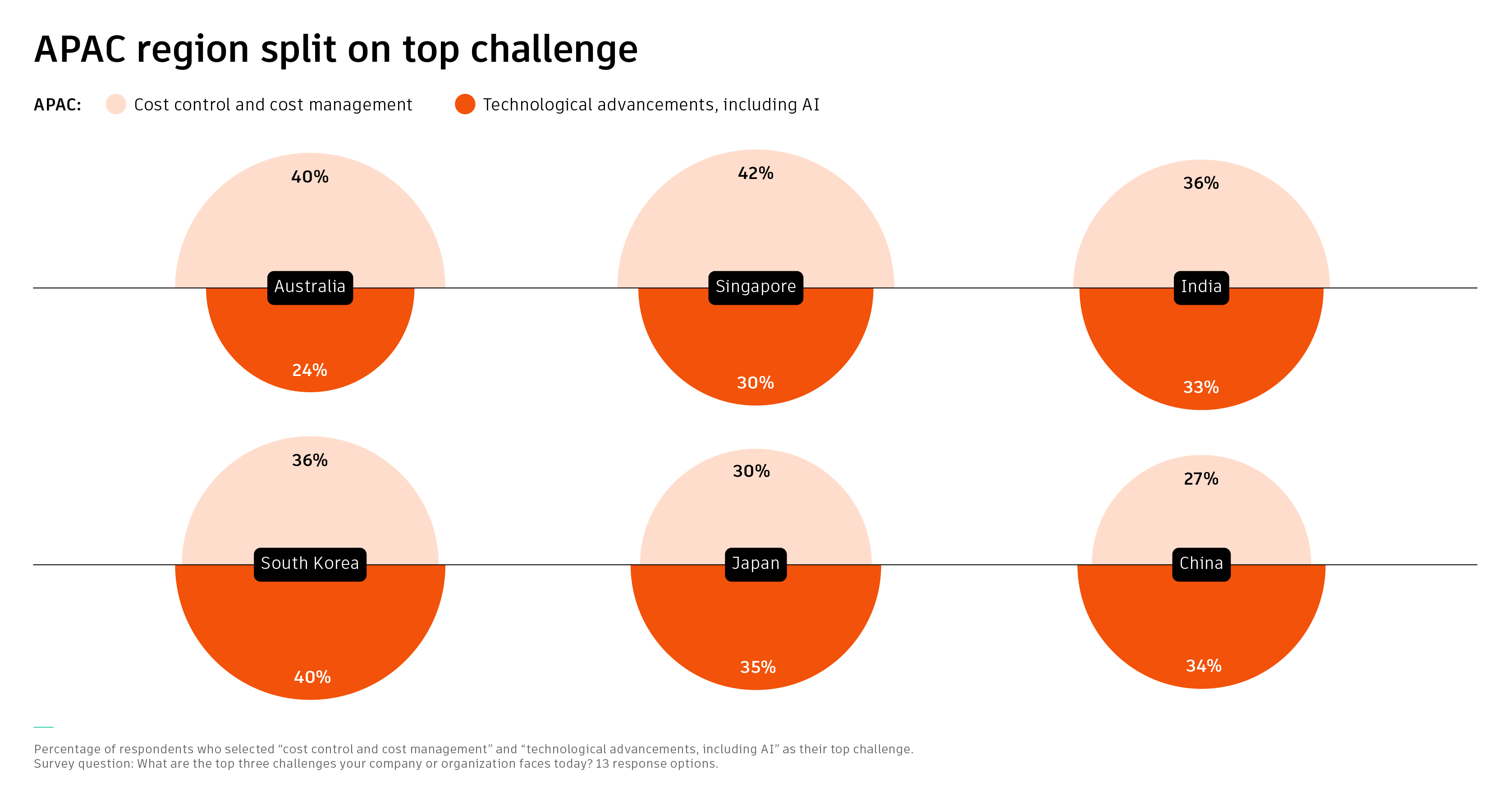 APAC region split on top challenge

APAC: Cost control and cost management Technological advancements, including AI

40%
Australia
24%

42%
Singapore
30%

36%
India
33%

36%
South Korea
40%

30%
Japan
35%

27%
China
34%

Percentage of respondents who selected “cost control and cost management” and “technological advancements, including AI” as their top challenge.
Survey question: What are the top three challenges your company or organization faces today? 13 response options.